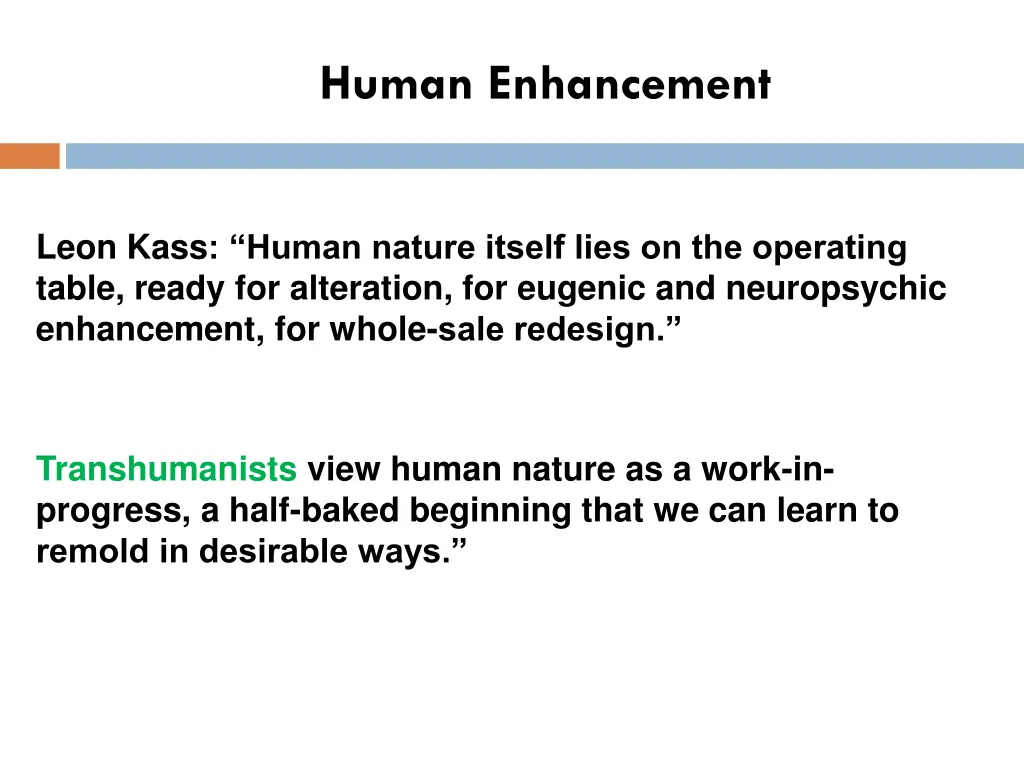 Human Enhancement

Leon Kass: “Human nature itself lies on the operating table, ready for alteration, for eugenic and neuropsychic enhancement, for whole-sale redesign.”

Transhumanists view human nature as a work-in-progress, a half-baked beginning that we can learn to remold in desirable ways.”